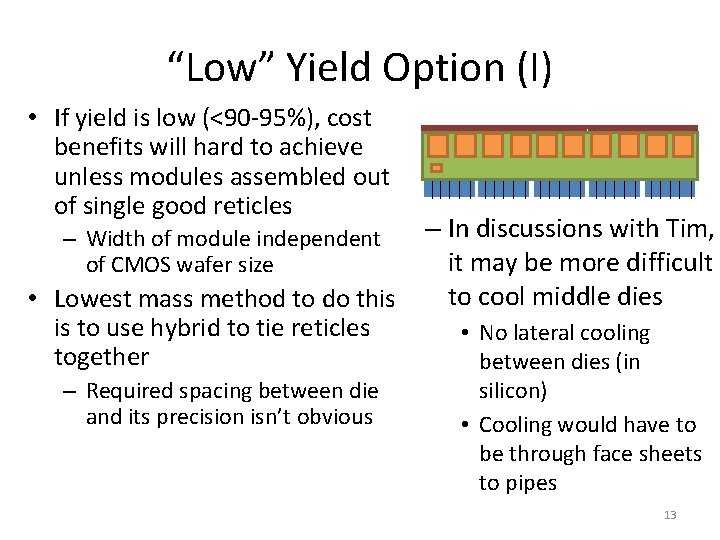 “Low” Yield Option (I)

• If yield is low (<90-95%), cost benefits will hard to achieve unless modules assembled out of single good reticles
  – Width of module independent of CMOS wafer size
• Lowest mass method to do this is to use hybrid to tie reticles together
  – Required spacing between die and its precision isn’t obvious

– In discussions with Tim, it may be more difficult to cool middle dies
  • No lateral cooling between dies (in silicon)
  • Cooling would have to be through face sheets to pipes

13